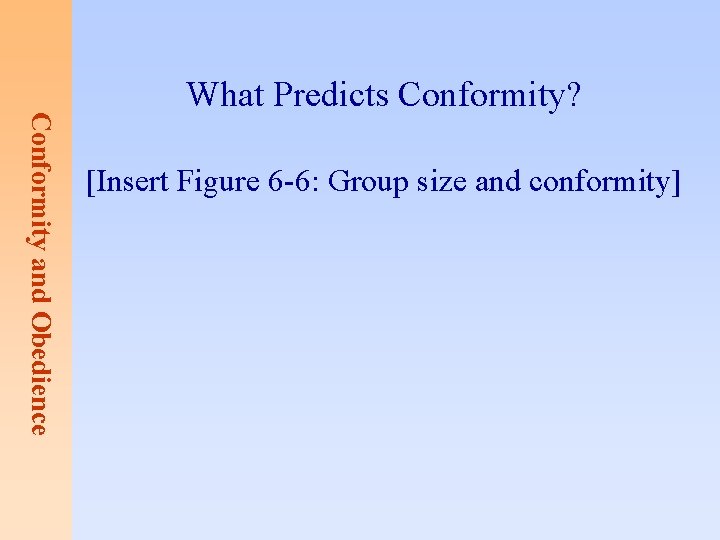 Conformity and Obedience

What Predicts Conformity?

[Insert Figure 6-6: Group size and conformity]